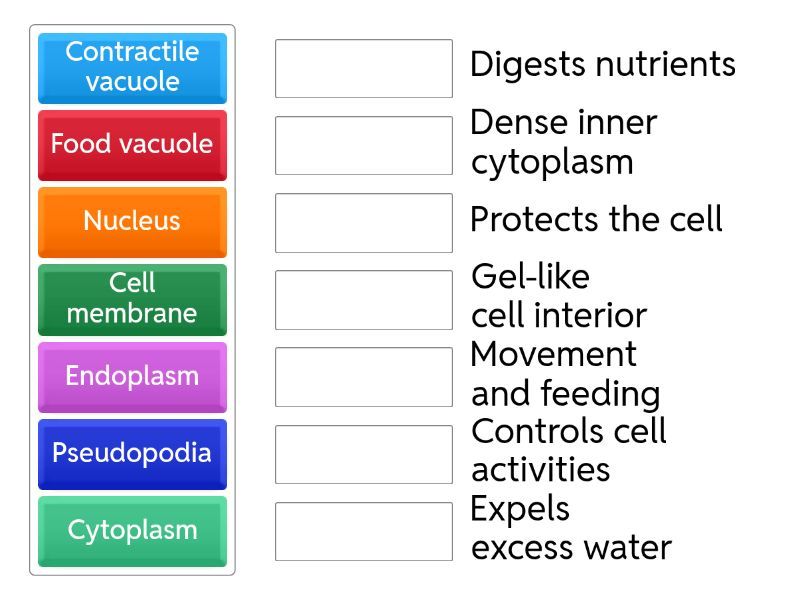 Contractile vacuole

Food vacuole

Nucleus

Cell membrane

Endoplasm

Pseudopodia

Cytoplasm

Digests nutrients

Dense inner cytoplasm

Protects the cell

Gel-like cell interior

Movement and feeding

Controls cell activities

Expels excess water